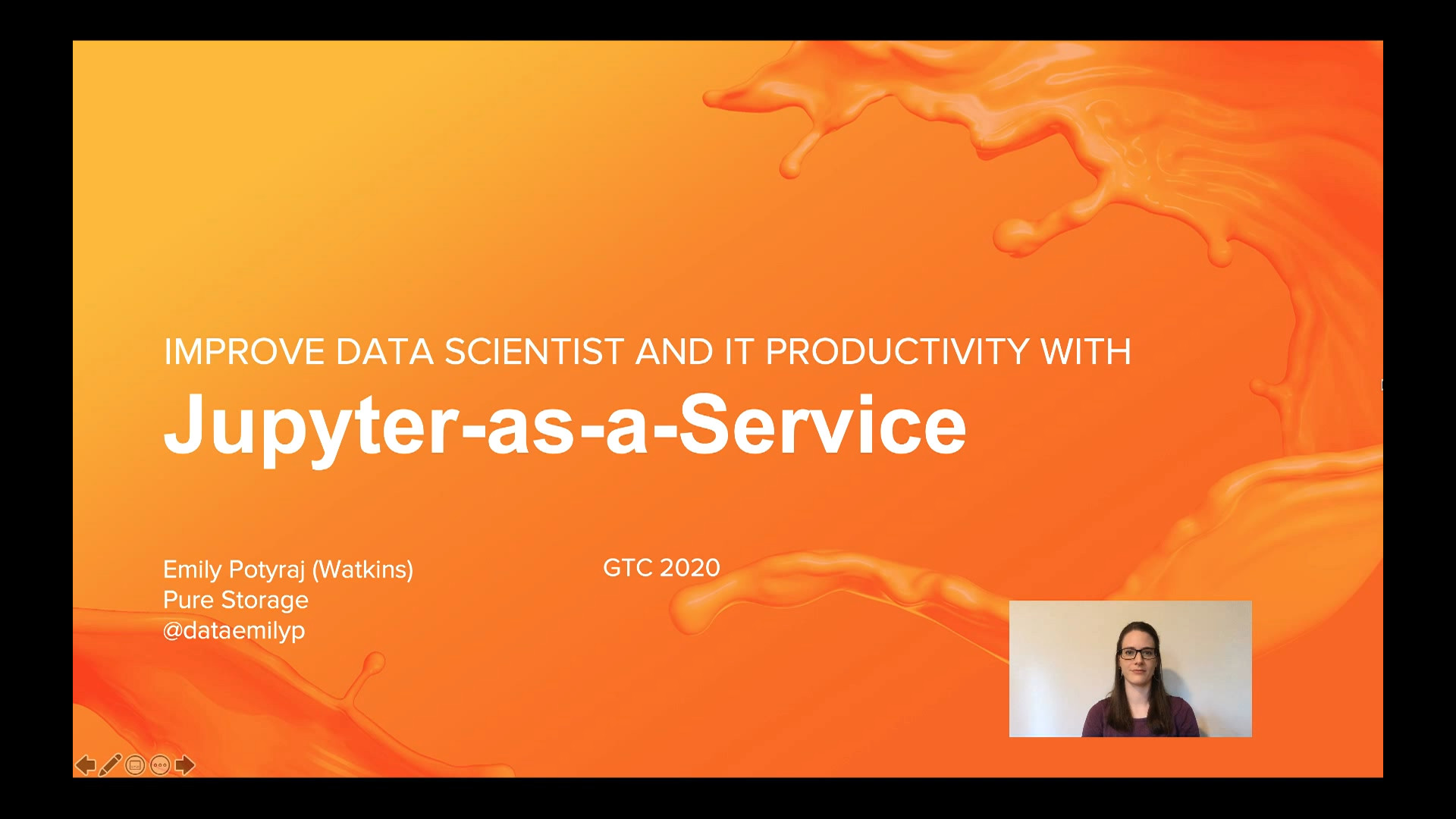 IMPROVE DATA SCIENTIST AND IT PRODUCTIVITY WITH
Jupyter-as-a-Service

Emily Potyraj (Watkins)
Pure Storage
@dataemilyp

GTC 2020